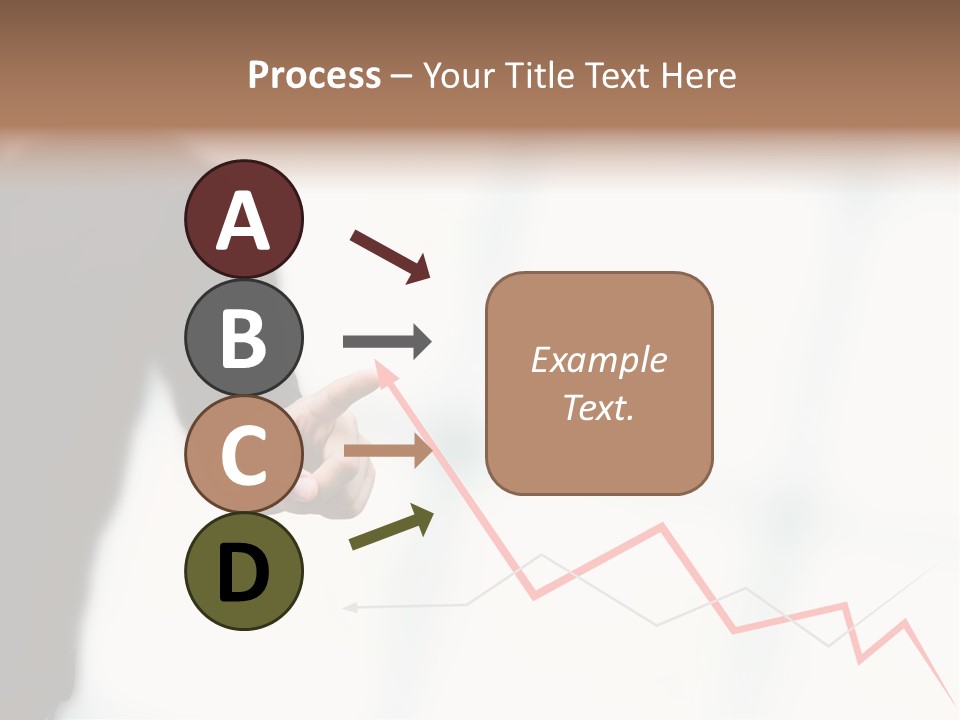 Process – Your Title Text Here

A

B

C

D

Example Text.